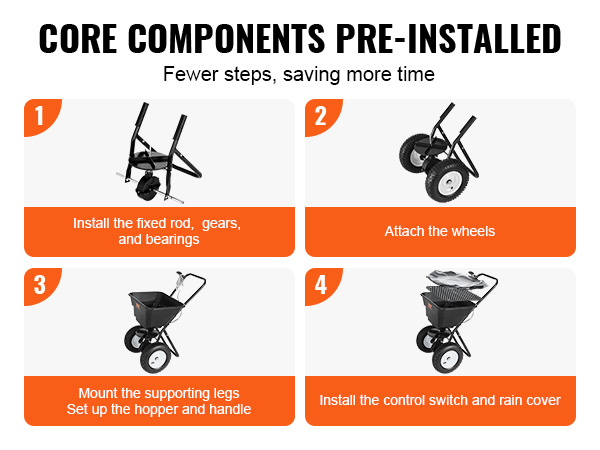 CORE COMPONENTS PRE-INSTALLED

Fewer steps, saving more time

1

Install the fixed rod,  gears, and bearings

2

Attach the wheels

3

Mount the supporting legs
Set up the hopper and handle

4

Install the control switch and rain cover